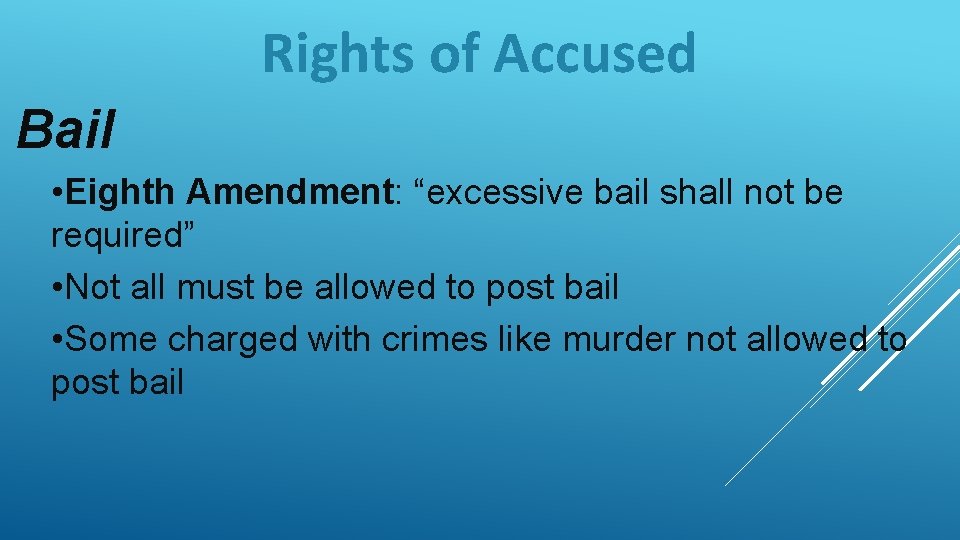 Rights of Accused

Bail

•Eighth Amendment: “excessive bail shall not be required”

•Not all must be allowed to post bail

•Some charged with crimes like murder not allowed to post bail